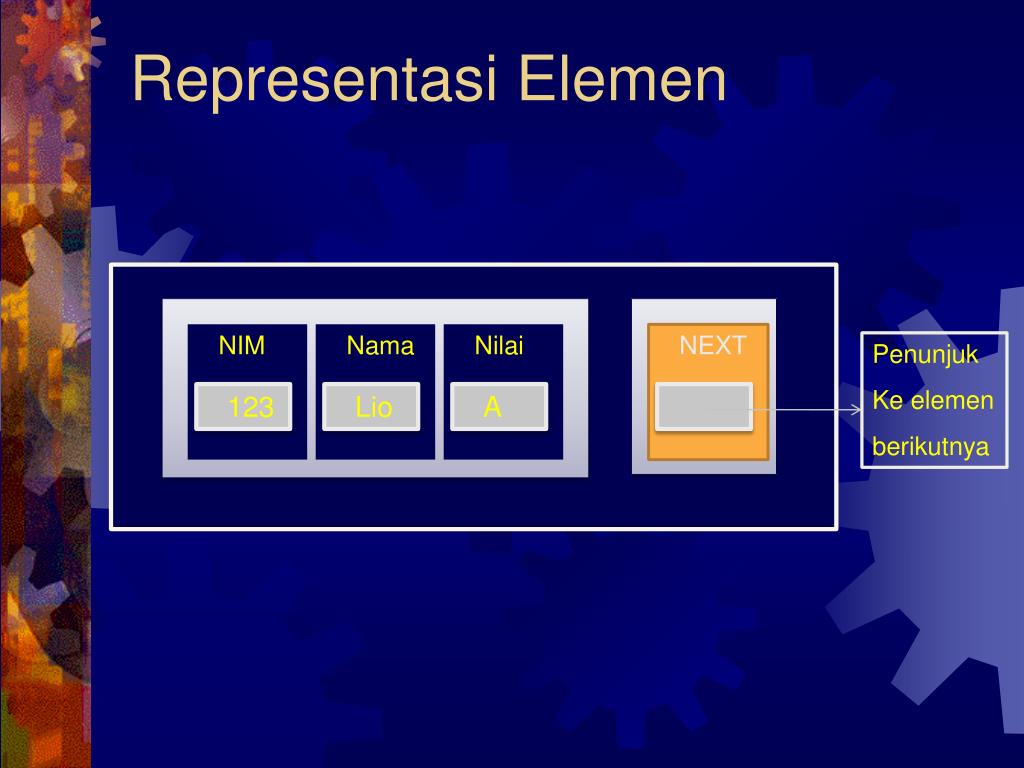 Representasi Elemen

NIM
123

Nama
Lio

Nilai
A

NEXT

Penunjuk
Ke elemen
berikutnya